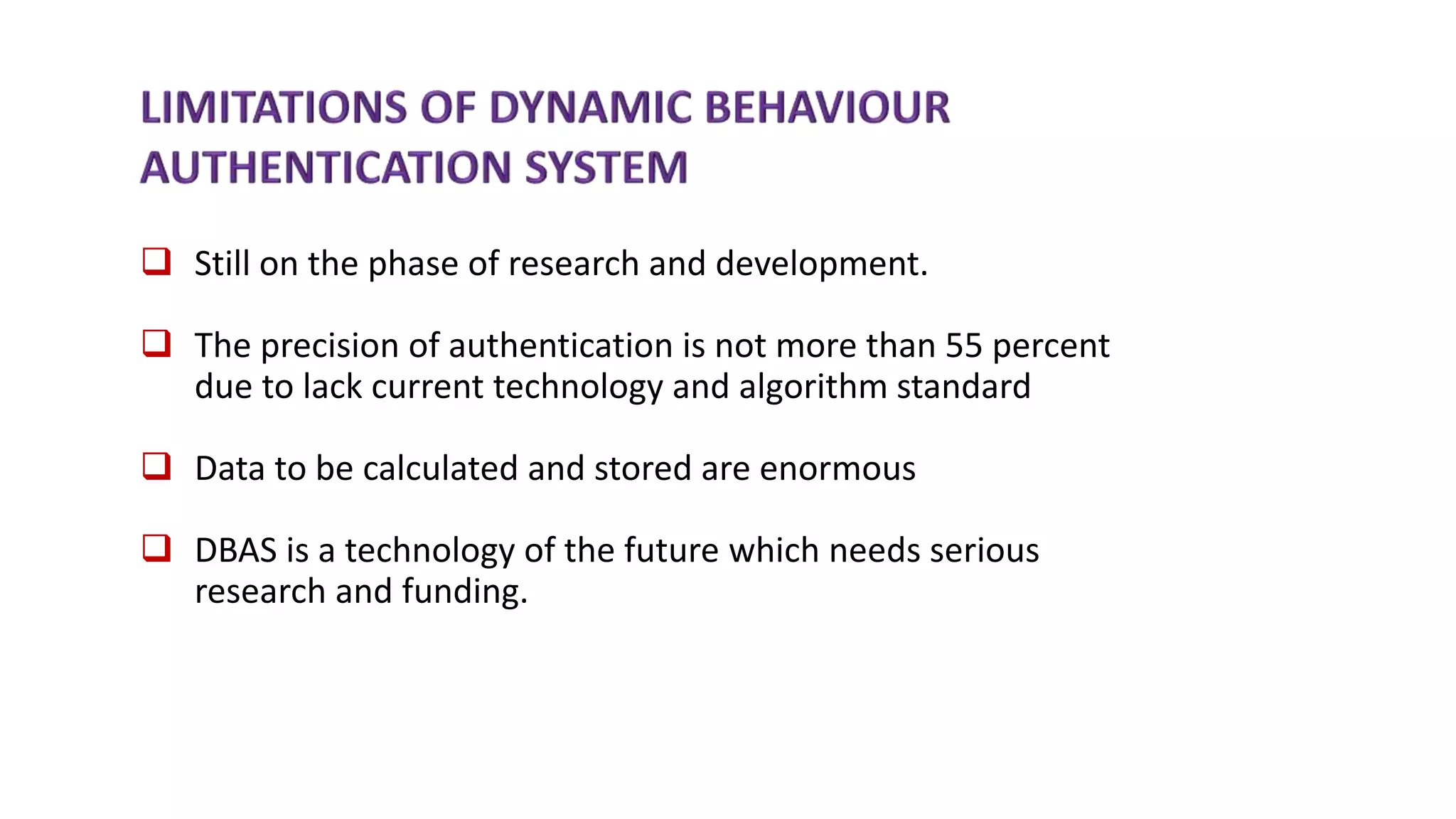 LIMITATIONS OF DYNAMIC BEHAVIOUR AUTHENTICATION SYSTEM

❑ Still on the phase of research and development.

❑ The precision of authentication is not more than 55 percent due to lack current technology and algorithm standard

❑ Data to be calculated and stored are enormous

❑ DBAS is a technology of the future which needs serious research and funding.